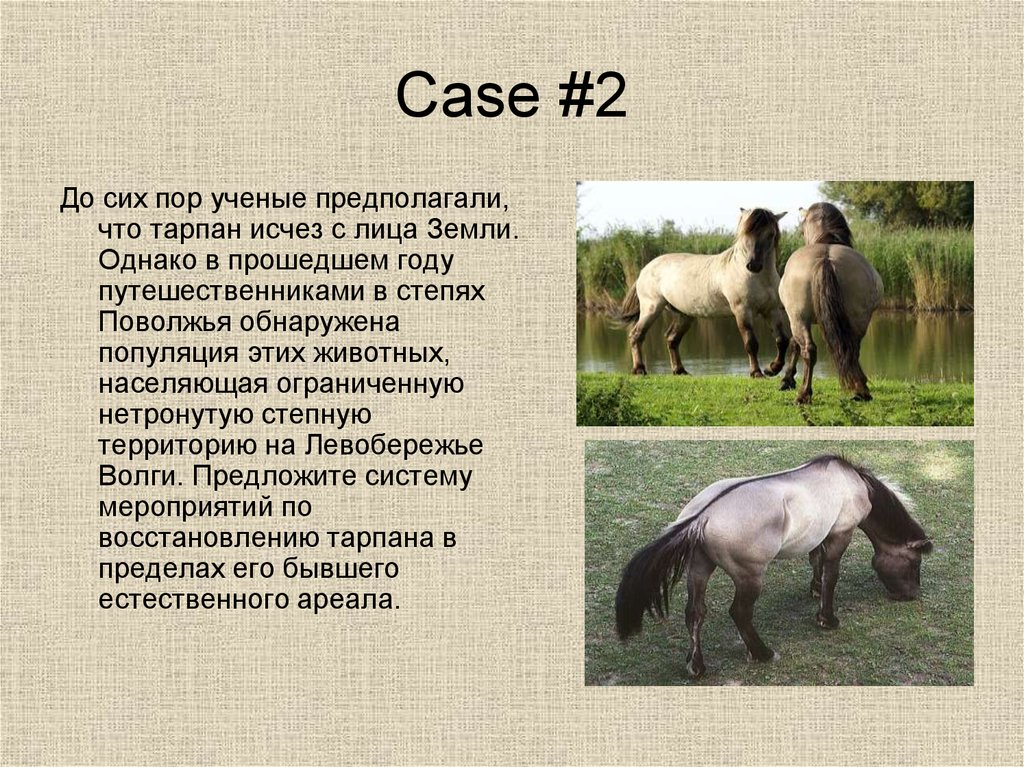 Case #2

До сих пор ученые предполагали, что тарпан исчез с лица Земли. Однако в прошедшем году путешественниками в степях Поволжья обнаружена популяция этих животных, населяющая ограниченную нетронутую степную территорию на Левобережье Волги. Предложите систему мероприятий по восстановлению тарпана в пределах его бывшего естественного ареала.